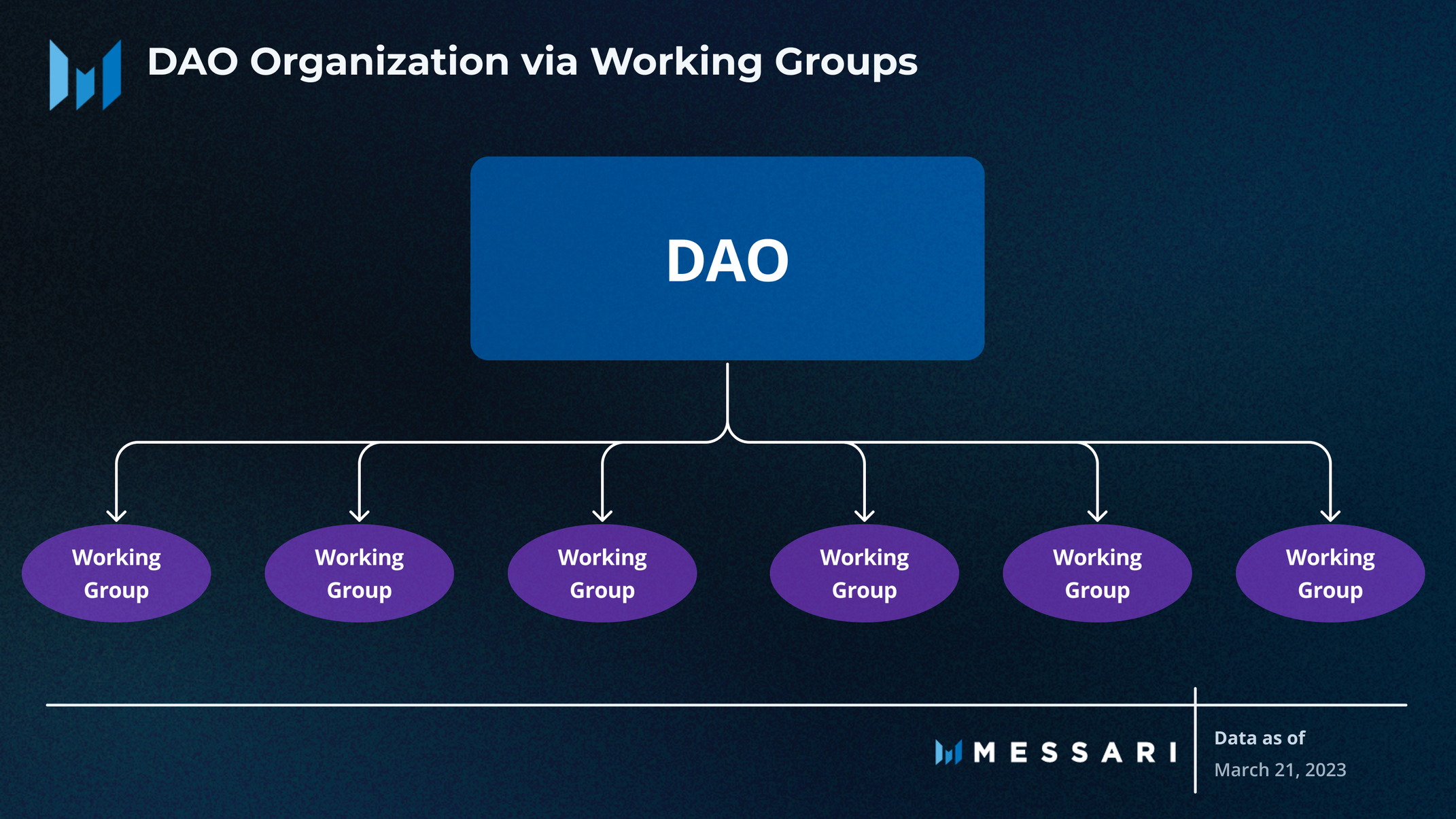 DAO Organization via Working Groups

DAO

Working Group

Working Group

Working Group

Working Group

Working Group

Working Group

MESSARI

Data as of
March 21, 2023